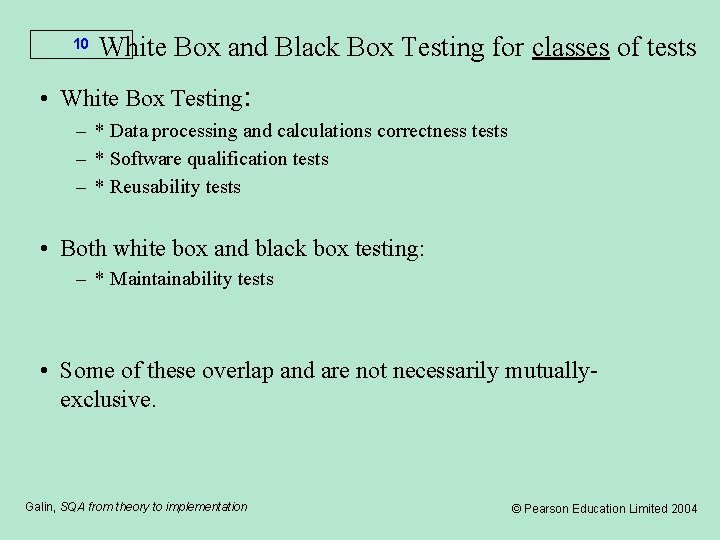 10 White Box and Black Box Testing for classes of tests

• White Box Testing:
– * Data processing and calculations correctness tests
– * Software qualification tests
– * Reusability tests

• Both white box and black box testing:
– * Maintainability tests

• Some of these overlap and are not necessarily mutually-exclusive.

Galin, SQA from theory to implementation

© Pearson Education Limited 2004